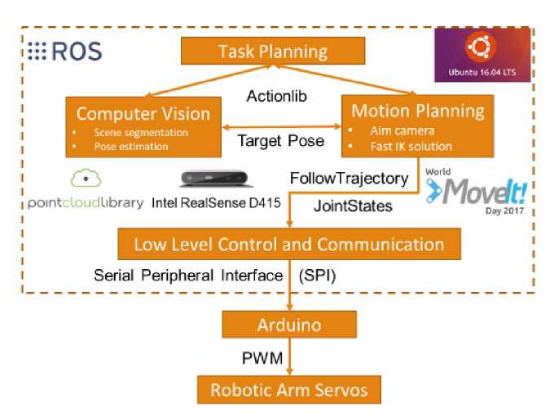 ROS

Task Planning

Ubuntu 16.04 LTS

Actionlib

Computer Vision
• Scene segmentation
• Pose estimation

Target Pose

Motion Planning
• Aim camera
• Fast IK solution

pointcloudlibrary

Intel RealSense D415

FollowTrajectory

JointStates

World MoveIt! Day 2017

Low Level Control and Communication

Serial Peripheral Interface (SPI)

Arduino

PWM

Robotic Arm Servos